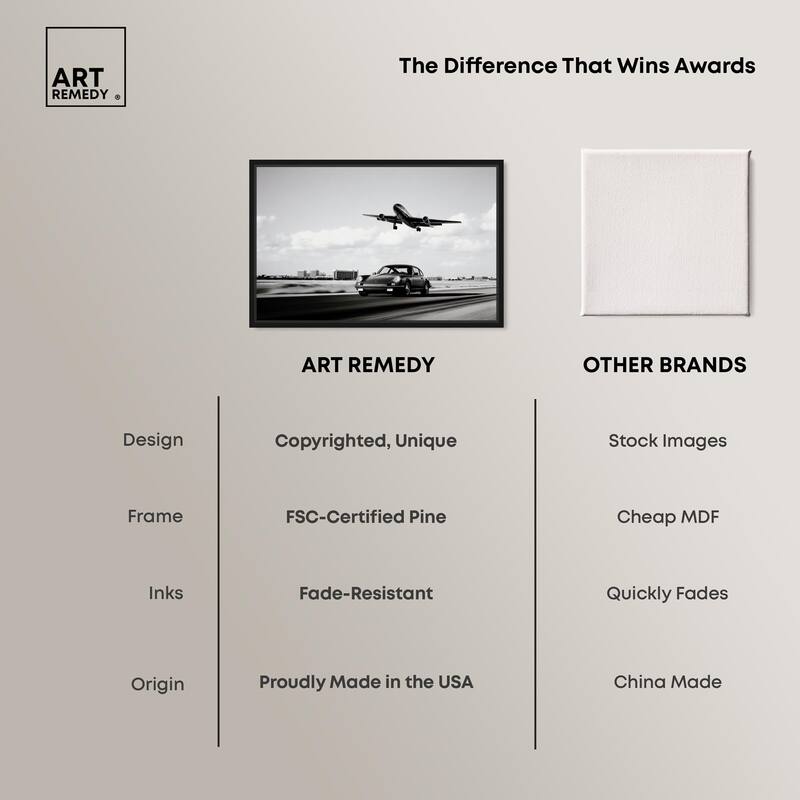 ART REMEDY ®

The Difference That Wins Awards

| | ART REMEDY | OTHER BRANDS |
|---|---|---|
| Design | Copyrighted, Unique | Stock Images |
| Frame | FSC-Certified Pine | Cheap MDF |
| Inks | Fade-Resistant | Quickly Fades |
| Origin | Proudly Made in the USA | China Made |